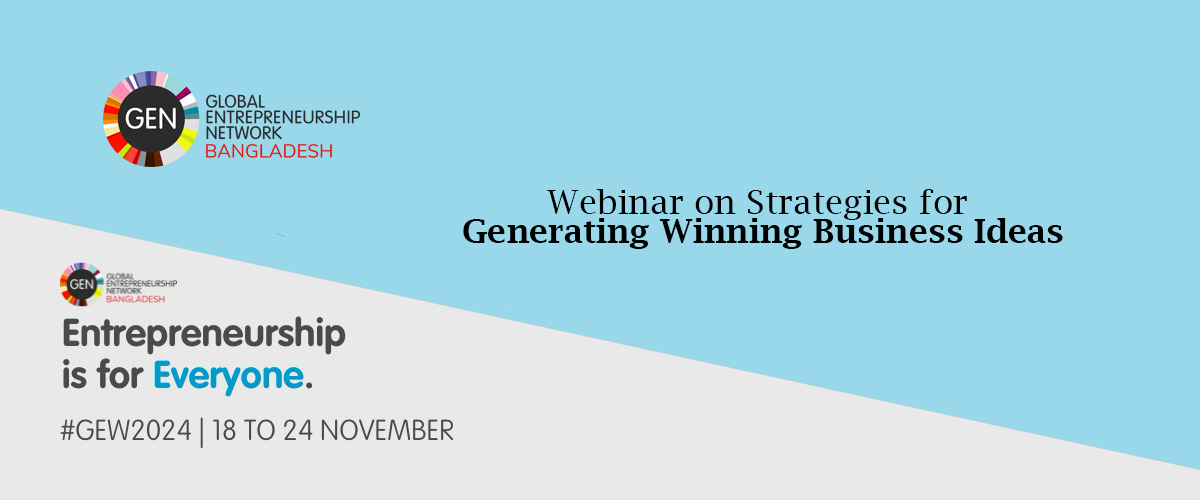 GEN GLOBAL ENTREPRENEURSHIP NETWORK BANGLADESH

Webinar on Strategies for
Generating Winning Business Ideas

GEN GLOBAL ENTREPRENEURSHIP NETWORK BANGLADESH

Entrepreneurship is for Everyone.

#GEW2024 | 18 TO 24 NOVEMBER